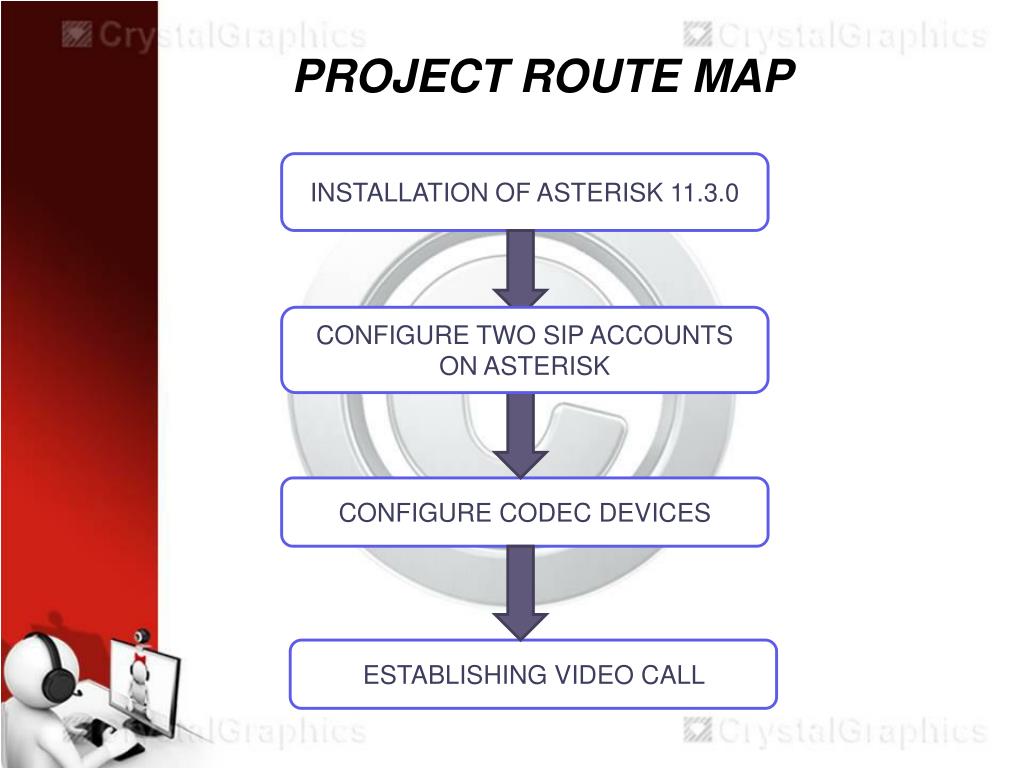 CrystalGraphics CrystalGraphics

PROJECT ROUTE MAP

INSTALLATION OF ASTERISK 11.3.0

CONFIGURE TWO SIP ACCOUNTS ON ASTERISK

CONFIGURE CODEC DEVICES

ESTABLISHING VIDEO CALL

CrystalGraphics CrystalGraphics